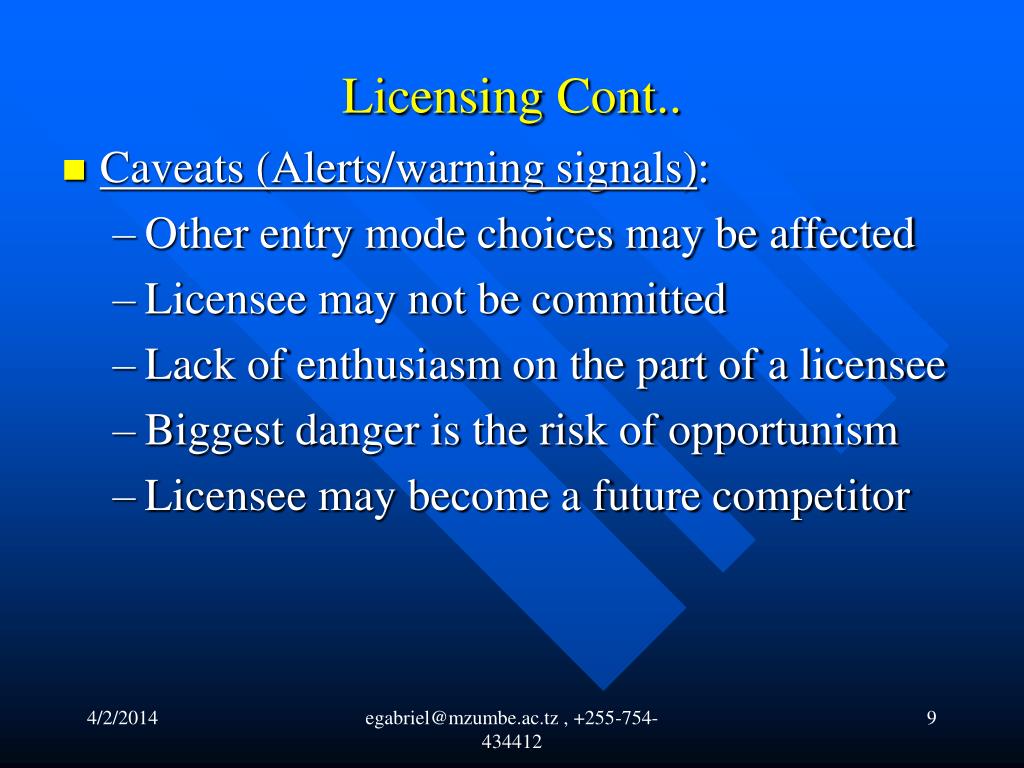 Licensing Cont..

Caveats (Alerts/warning signals):

– Other entry mode choices may be affected

– Licensee may not be committed

– Lack of enthusiasm on the part of a licensee

– Biggest danger is the risk of opportunism

– Licensee may become a future competitor

4/2/2014

egabriel@mzumbe.ac.tz , +255-754-434412

9